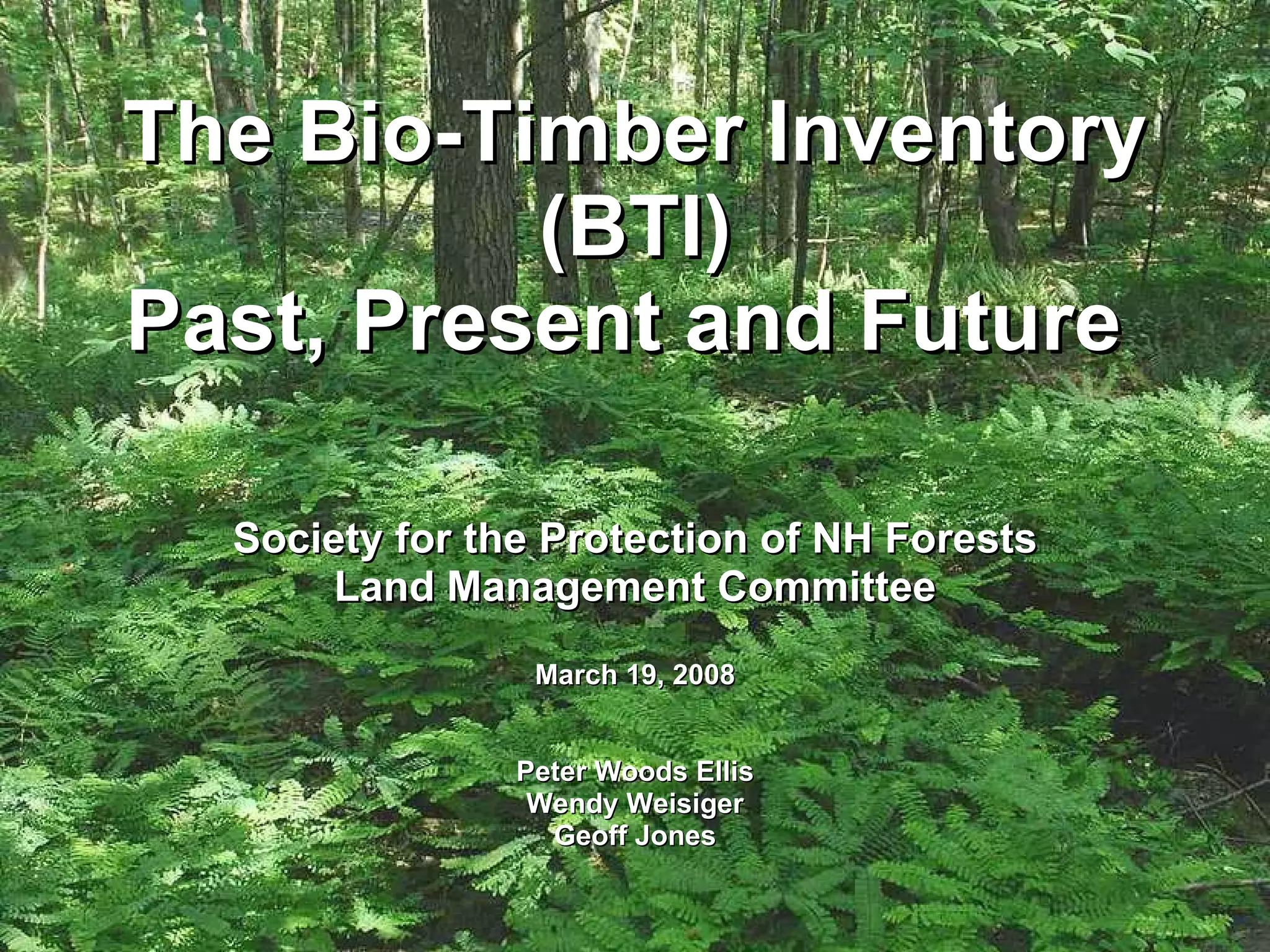 The Bio-Timber Inventory
(BTI)
Past, Present and Future

Society for the Protection of NH Forests
Land Management Committee

March 19, 2008

Peter Woods Ellis
Wendy Weisiger
Geoff Jones